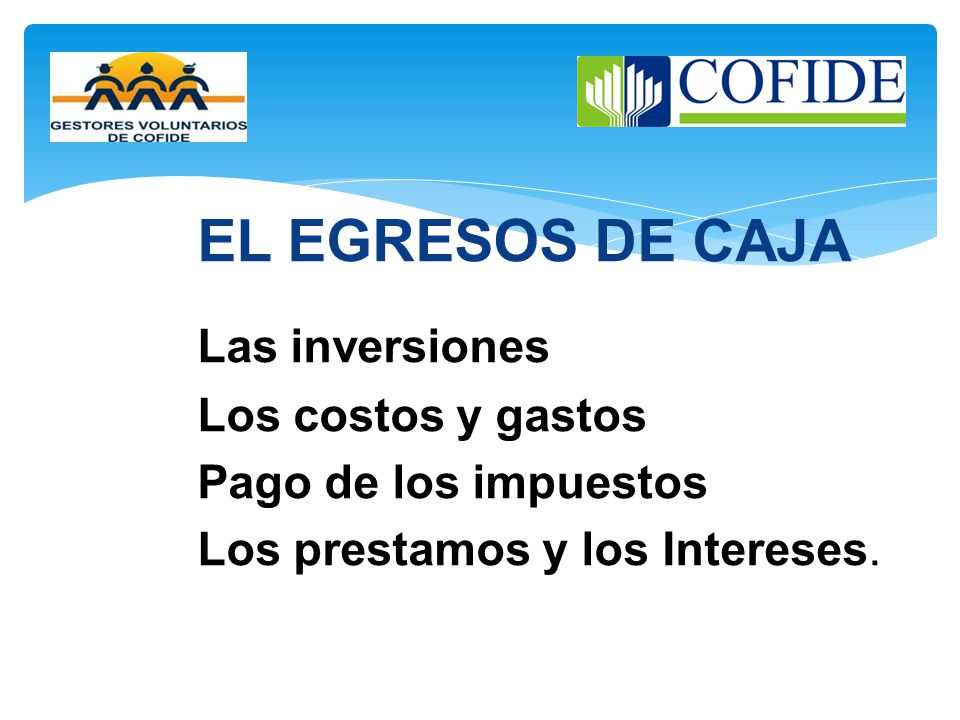 GESTORES VOLUNTARIOS DE COFIDE

COFIDE

EL EGRESOS DE CAJA

Las inversiones
Los costos y gastos
Pago de los impuestos
Los prestamos y los Intereses.